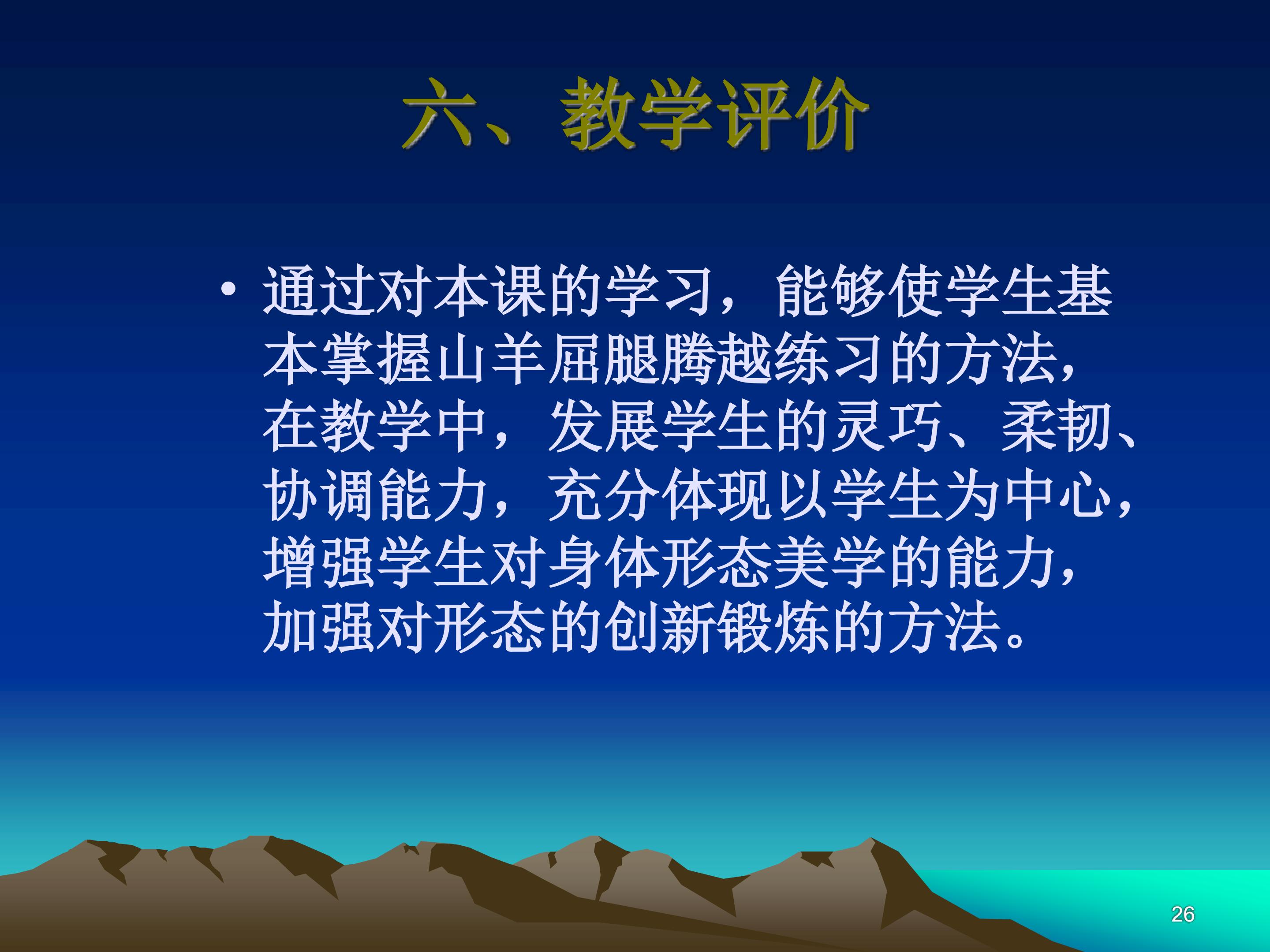 六、教学评价

• 通过对本课的学习，能够使学生基本掌握山羊屈腿腾越练习的方法，在教学中，发展学生的灵巧、柔韧、协调能力，充分体现以学生为中心，增强学生对身体形态美学的能力，加强对形态的创新锻炼的方法。

26